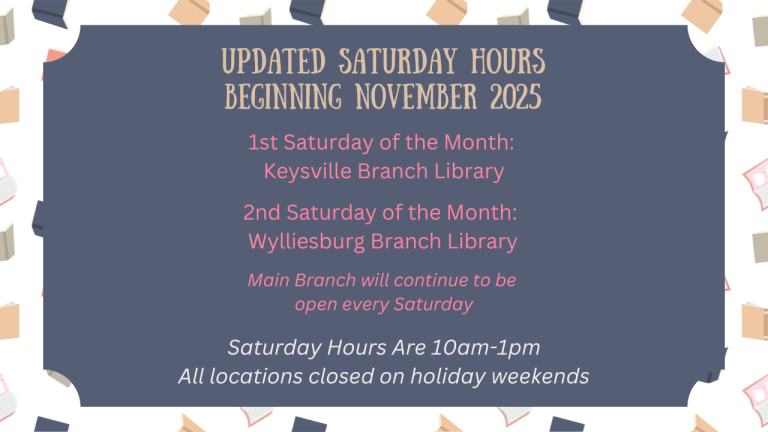 UPDATED SATURDAY HOURS
BEGINNING NOVEMBER 2025

1st Saturday of the Month:
Keysville Branch Library

2nd Saturday of the Month:
Wylliesburg Branch Library

Main Branch will continue to be open every Saturday

Saturday Hours Are 10am-1pm
All locations closed on holiday weekends